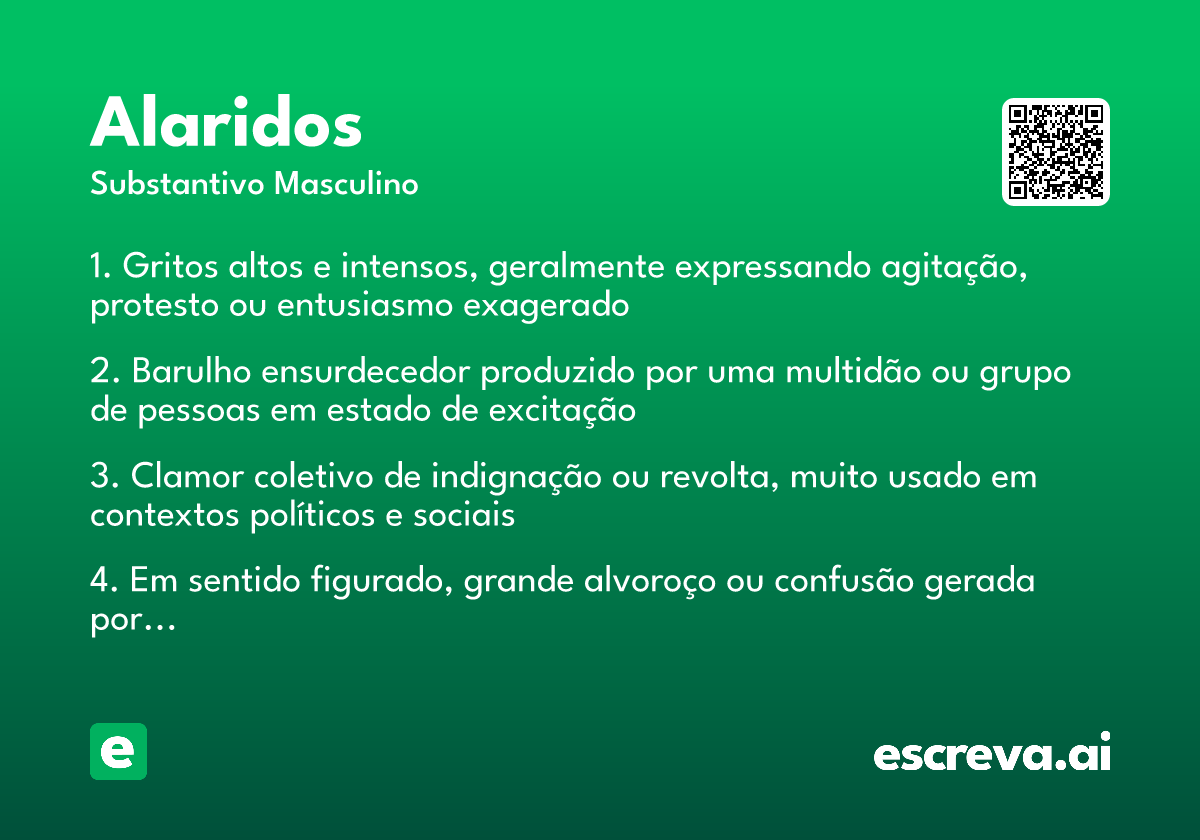 Alaridos
Substantivo Masculino

1. Gritos altos e intensos, geralmente expressando agitação, protesto ou entusiasmo exagerado

2. Barulho ensurdecedor produzido por uma multidão ou grupo de pessoas em estado de excitação

3. Clamor coletivo de indignação ou revolta, muito usado em contextos políticos e sociais

4. Em sentido figurado, grande alvoroço ou confusão gerada por…

e

escreva.ai